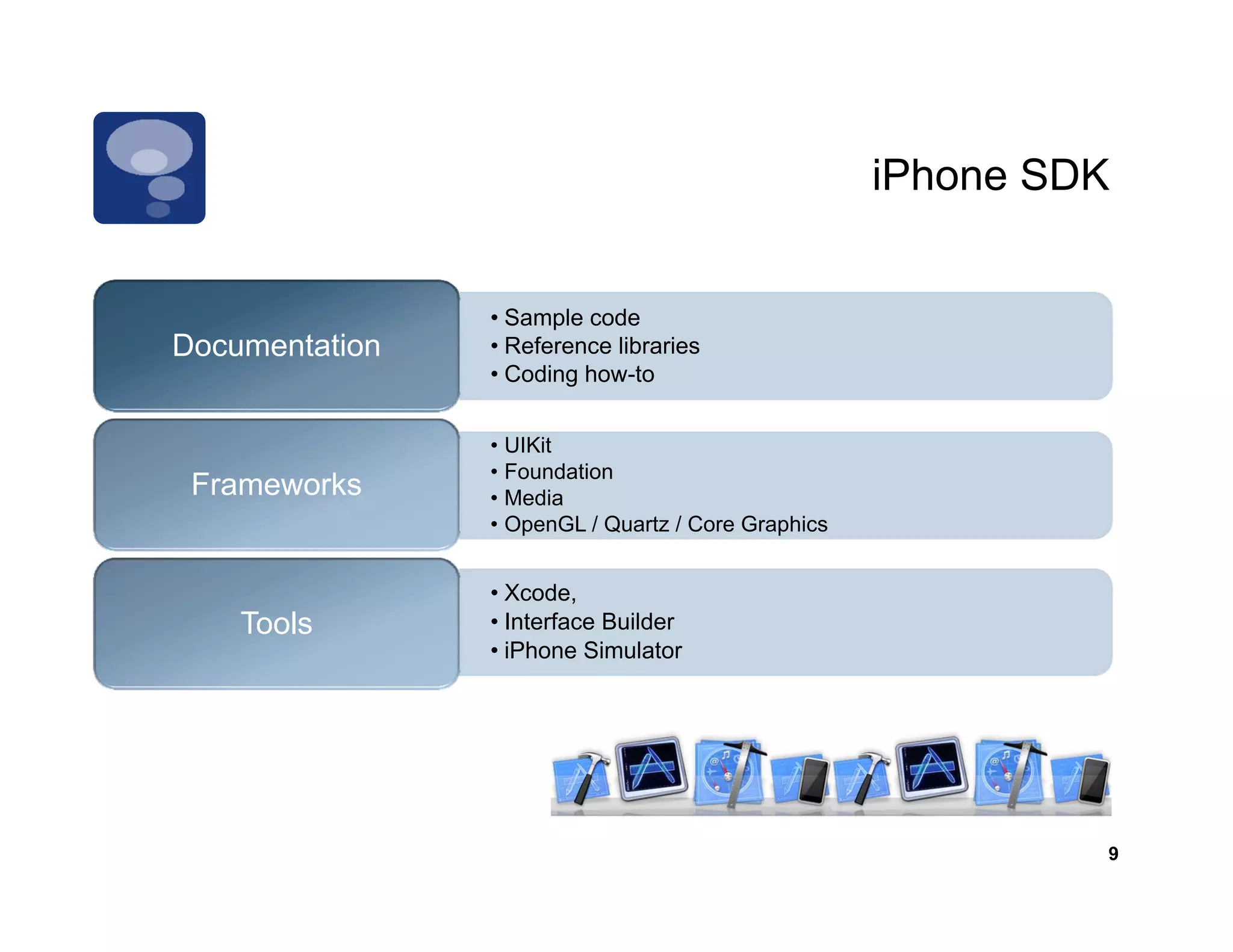 iPhone SDK

Documentation

• Sample code
• Reference libraries
• Coding how-to

Frameworks

• UIKit
• Foundation
• Media
• OpenGL / Quartz / Core Graphics

Tools

• Xcode,
• Interface Builder
• iPhone Simulator

9